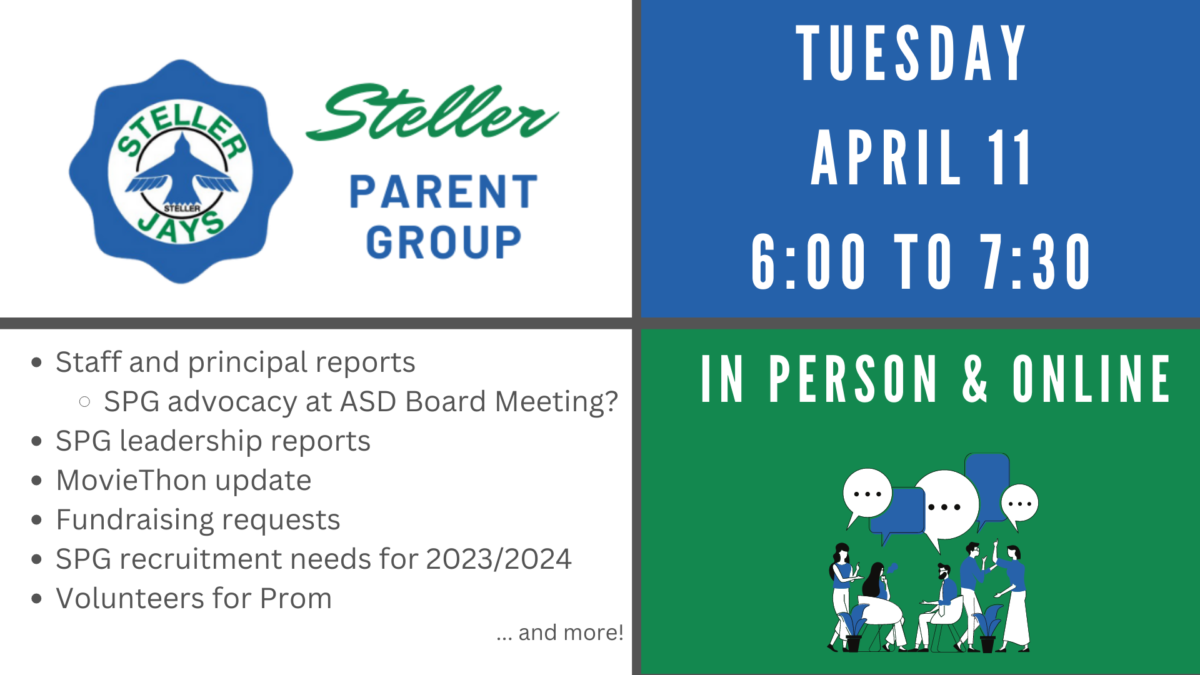 STELLER STELLER JAYS

Steller
PARENT GROUP

TUESDAY
APRIL 11
6:00 TO 7:30

- Staff and principal reports
  - SPG advocacy at ASD Board Meeting?
- SPG leadership reports
- MovieThon update
- Fundraising requests
- SPG recruitment needs for 2023/2024
- Volunteers for Prom

... and more!

IN PERSON & ONLINE

...
...
...